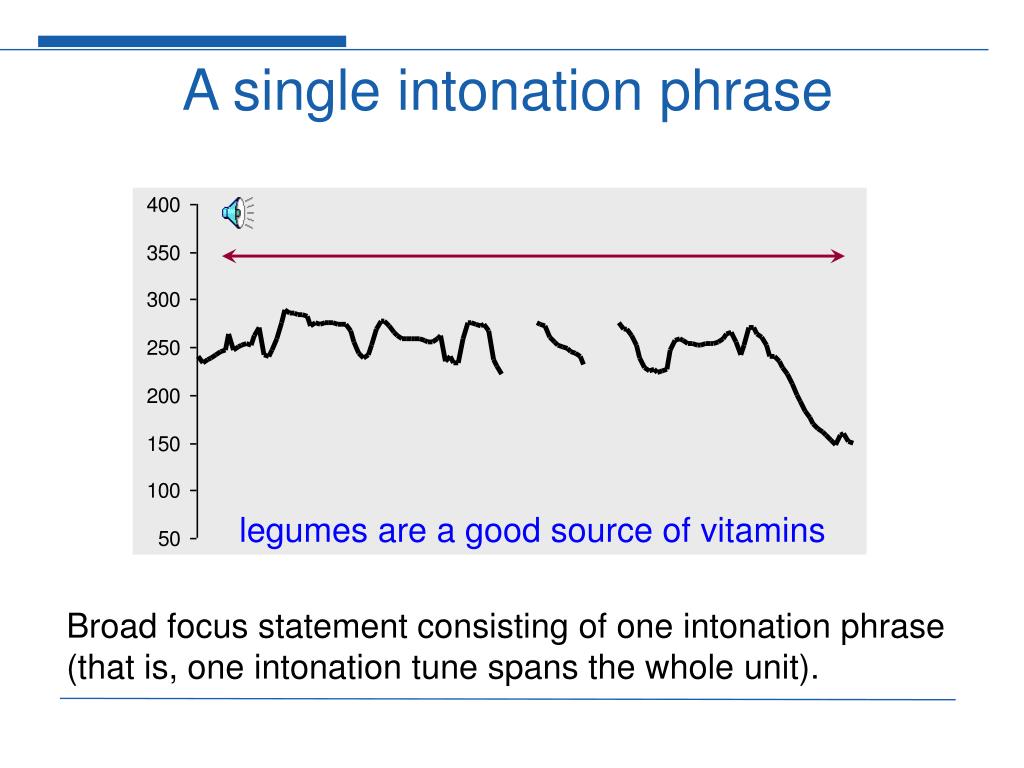 A single intonation phrase

400
350
300
250
200
150
100
50

legumes are a good source of vitamins

Broad focus statement consisting of one intonation phrase (that is, one intonation tune spans the whole unit).